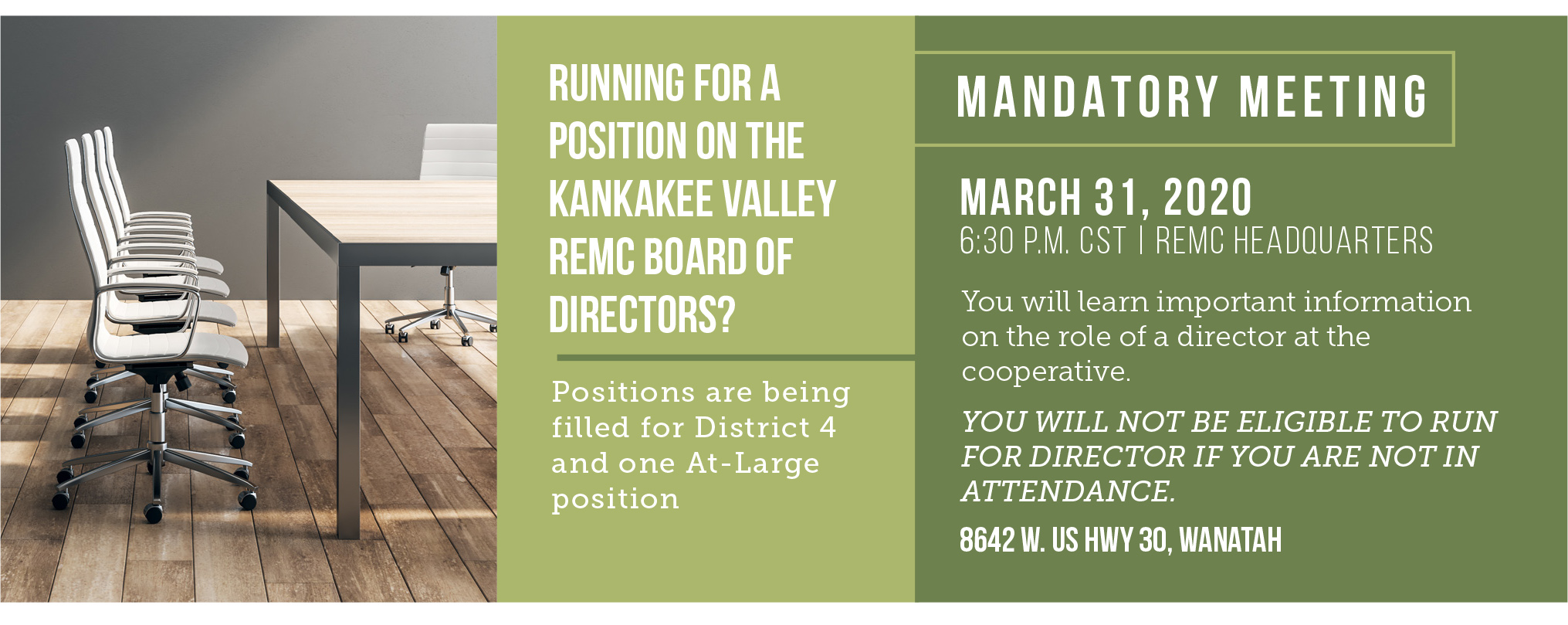 RUNNING FOR A POSITION ON THE KANKAKEE VALLEY REMC BOARD OF DIRECTORS?

Positions are being filled for District 4 and one At-Large position

MANDATORY MEETING

MARCH 31, 2020
6:30 P.M. CST | REMC HEADQUARTERS

You will learn important information on the role of a director at the cooperative.

YOU WILL NOT BE ELIGIBLE TO RUN FOR DIRECTOR IF YOU ARE NOT IN ATTENDANCE.

8642 W. US HWY 30, WANATAH